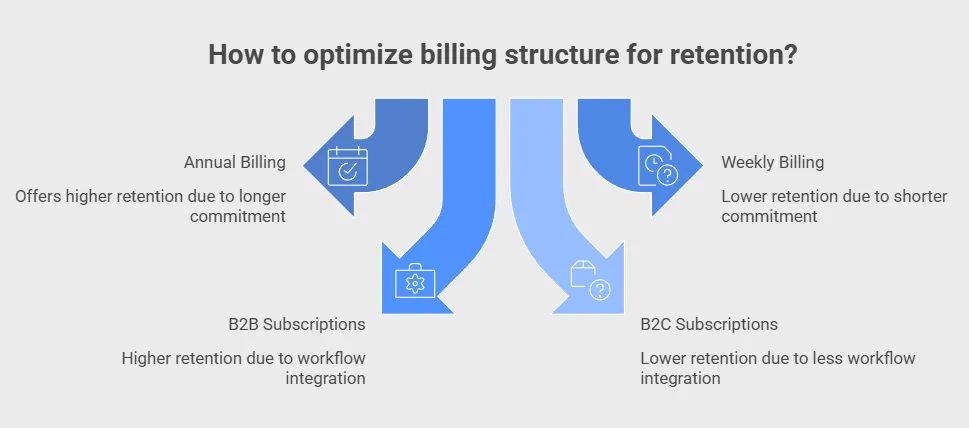 How to optimize billing structure for retention?

Annual Billing

Offers higher retention due to longer commitment

Weekly Billing

Lower retention due to shorter commitment

B2B Subscriptions

Higher retention due to workflow integration

B2C Subscriptions

Lower retention due to less workflow integration